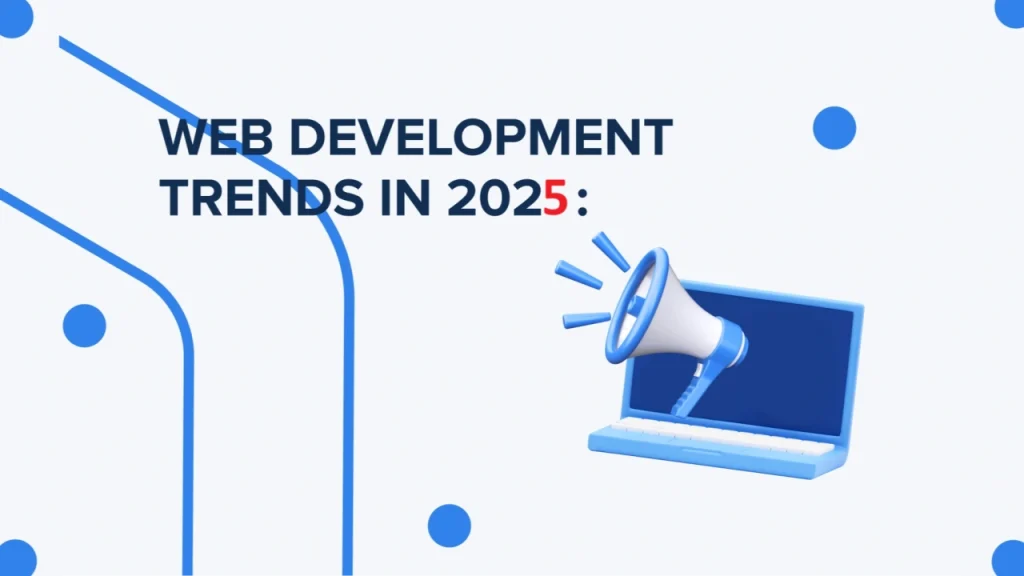 WEB DEVELOPMENT TRENDS IN 2025: